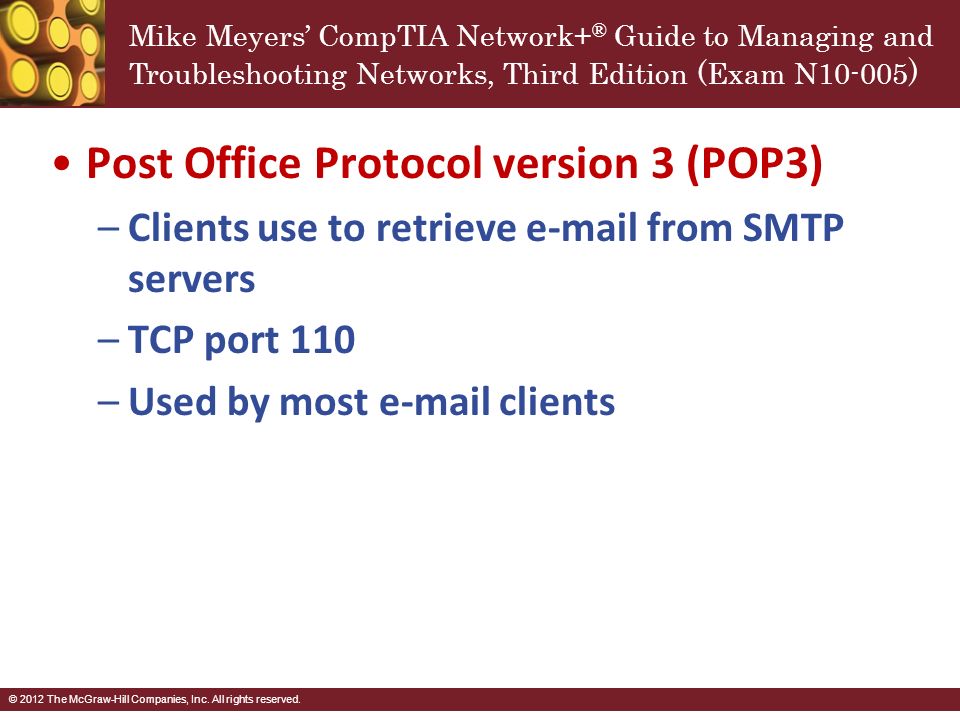 Mike Meyers' CompTIA Network+® Guide to Managing and Troubleshooting Networks, Third Edition (Exam N10-005)

• Post Office Protocol version 3 (POP3)
– Clients use to retrieve e-mail from SMTP servers
– TCP port 110
– Used by most e-mail clients

© 2012 The McGraw-Hill Companies, Inc. All rights reserved.